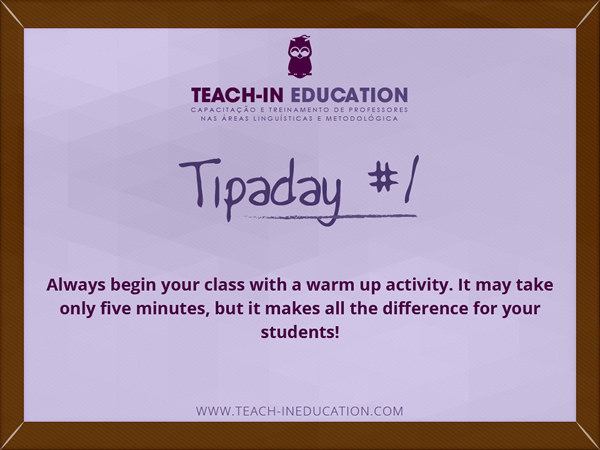 TEACH-IN EDUCATION
CAPACITAÇÃO E TREINAMENTO DE PROFESSORES NAS ÁREAS LINGUÍSTICAS E METODOLÓGICA

Tipaday #1

Always begin your class with a warm up activity. It may take only five minutes, but it makes all the difference for your students!

WWW.TEACH-INEDUCATION.COM